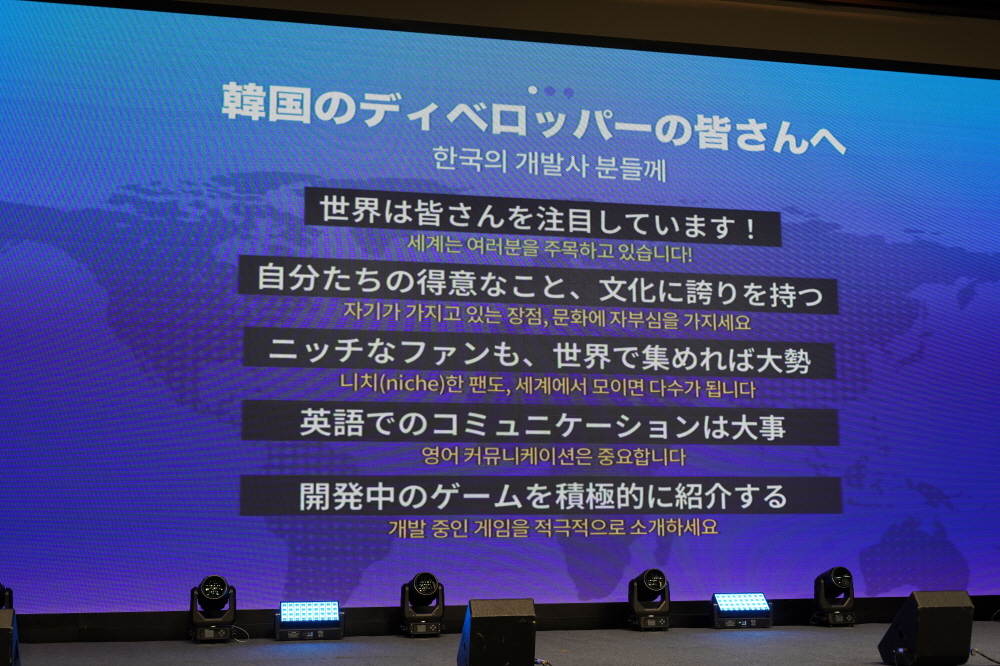 韓国のディベロッパーの皆さんへ
한국의 개발사 분들께

世界は皆さんを注目しています！
세계는 여러분을 주목하고 있습니다!

自分たちの得意なこと、文化に誇りを持つ
자기가 가지고 있는 장점, 문화에 자부심을 가지세요

ニッチなファンも、世界で集めれば大勢
니치(niche)한 팬도, 세계에서 모이면 다수가 됩니다

英語でのコミュニケーションは大事
영어 커뮤니케이션은 중요합니다

開発中のゲームを積極的に紹介する
개발 중인 게임을 적극적으로 소개하세요